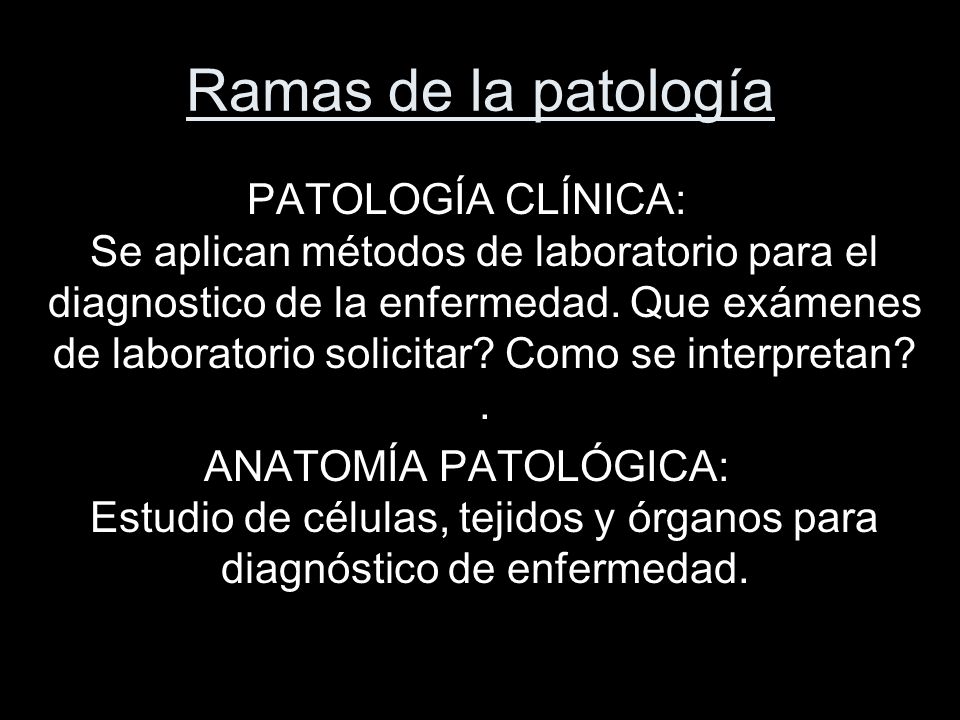 Ramas de la patología

PATOLOGÍA CLÍNICA:
Se aplican métodos de laboratorio para el diagnostico de la enfermedad. Que exámenes de laboratorio solicitar? Como se interpretan?
.
ANATOMÍA PATOLÓGICA:
Estudio de células, tejidos y órganos para diagnóstico de enfermedad.